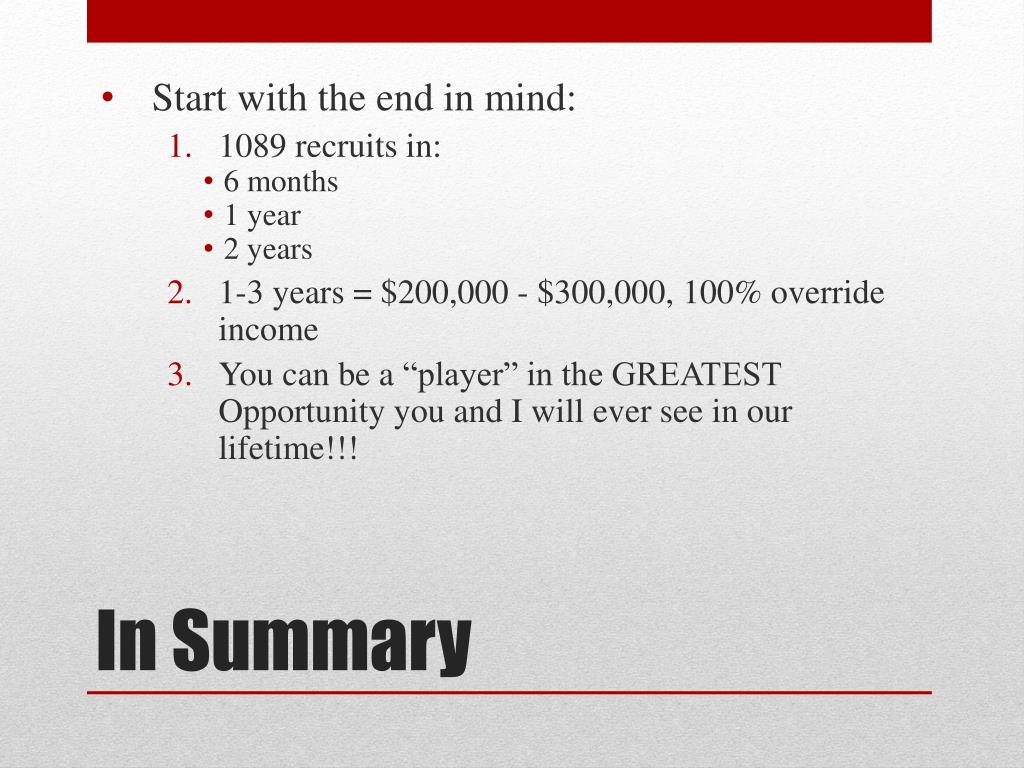 • Start with the end in mind:

1. 1089 recruits in:
• 6 months
• 1 year
• 2 years
2. 1-3 years = \$200,000 - \$300,000, 100% override income
3. You can be a “player” in the GREATEST Opportunity you and I will ever see in our lifetime!!!

In Summary